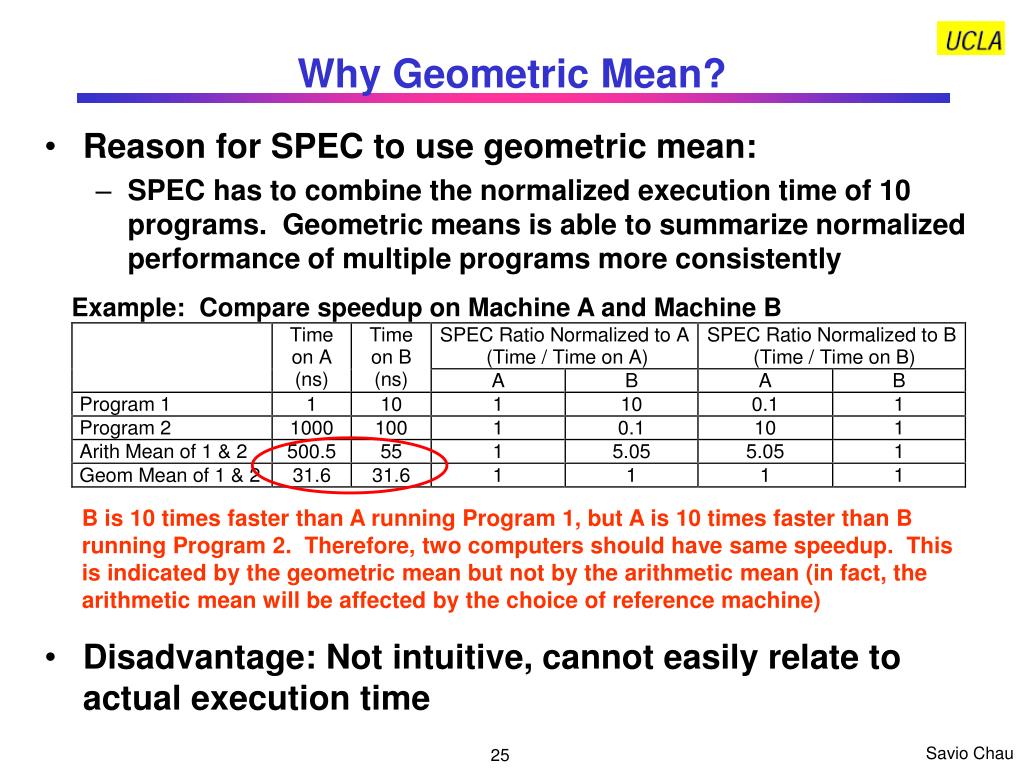 UCLA

Why Geometric Mean?

• Reason for SPEC to use geometric mean:
– SPEC has to combine the normalized execution time of 10 programs. Geometric means is able to summarize normalized performance of multiple programs more consistently

Example: Compare speedup on Machine A and Machine B

| | Time on A (ns) | Time on B (ns) | SPEC Ratio Normalized to A (Time / Time on A) A | SPEC Ratio Normalized to A (Time / Time on A) B | SPEC Ratio Normalized to B (Time / Time on B) A | SPEC Ratio Normalized to B (Time / Time on B) B |
|---|---|---|---|---|---|---|
| Program 1 | 1 | 10 | 1 | 10 | 0.1 | 1 |
| Program 2 | 1000 | 100 | 1 | 0.1 | 10 | 1 |
| Arith Mean of 1 & 2 | 500.5 | 55 | 1 | 5.05 | 5.05 | 1 |
| Geom Mean of 1 & 2 | 31.6 | 31.6 | 1 | 1 | 1 | 1 |

B is 10 times faster than A running Program 1, but A is 10 times faster than B running Program 2. Therefore, two computers should have same speedup. This is indicated by the geometric mean but not by the arithmetic mean (in fact, the arithmetic mean will be affected by the choice of reference machine)

• Disadvantage: Not intuitive, cannot easily relate to actual execution time

25

Savio Chau